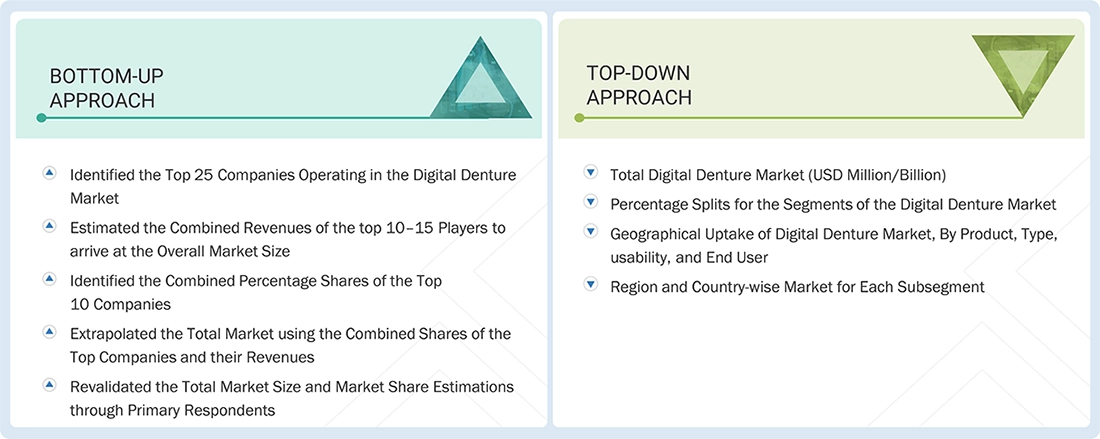 BOTTOM-UP APPROACH

Identified the Top 25 Companies Operating in the Digital Denture Market

Estimated the Combined Revenues of the top 10–15 Players to arrive at the Overall Market Size

Identified the Combined Percentage Shares of the Top 10 Companies

Extrapolated the Total Market using the Combined Shares of the Top Companies and their Revenues

Revalidated the Total Market Size and Market Share Estimations through Primary Respondents

TOP-DOWN APPROACH

Total Digital Denture Market (USD Million/Billion)

Percentage Splits for the Segments of the Digital Denture Market

Geographical Uptake of Digital Denture Market, By Product, Type, usability, and End User

Region and Country-wise Market for Each Subsegment